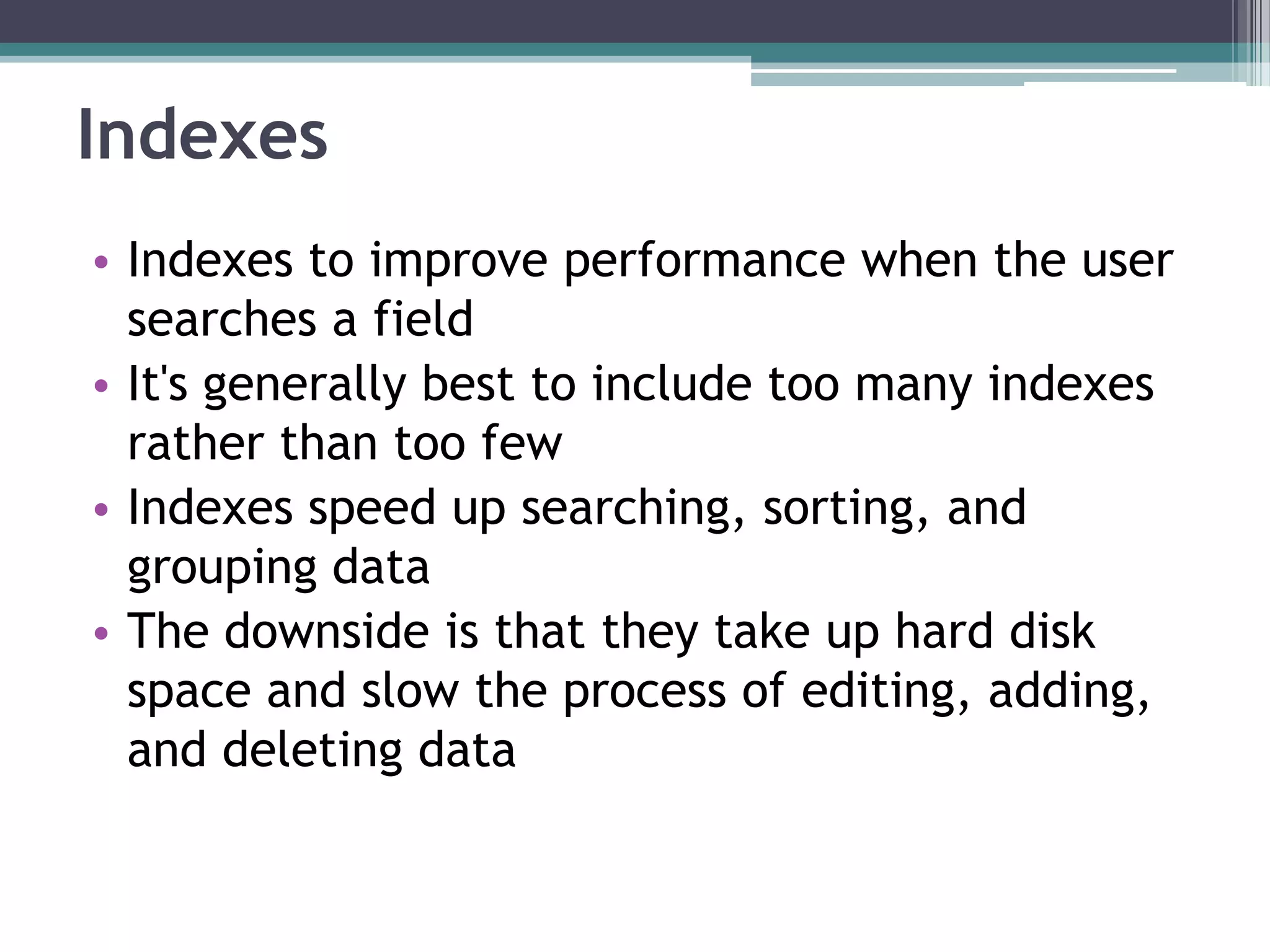 Indexes

• Indexes to improve performance when the user searches a field
• It's generally best to include too many indexes rather than too few
• Indexes speed up searching, sorting, and grouping data
• The downside is that they take up hard disk space and slow the process of editing, adding, and deleting data